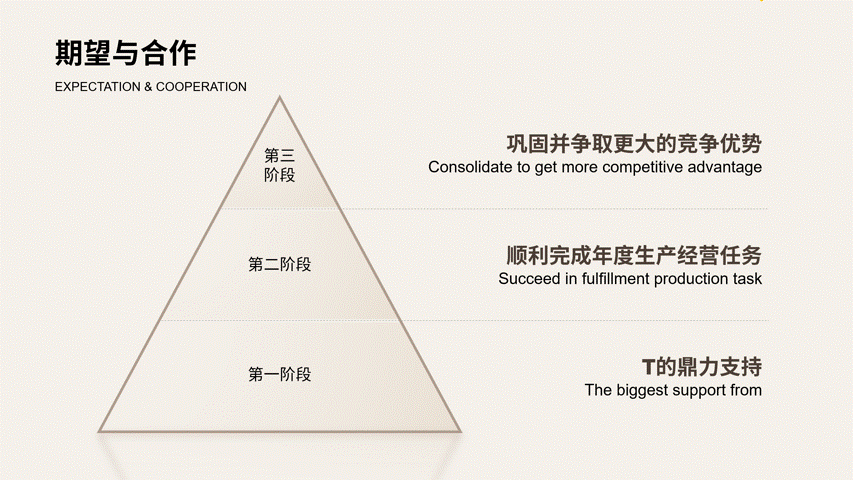 期望与合作
EXPECTATION & COOPERATION

第三阶段

巩固并争取更大的竞争优势
Consolidate to get more competitive advantage

第二阶段

顺利完成年度生产经营任务
Succeed in fulfillment production task

第一阶段

T的鼎力支持
The biggest support from